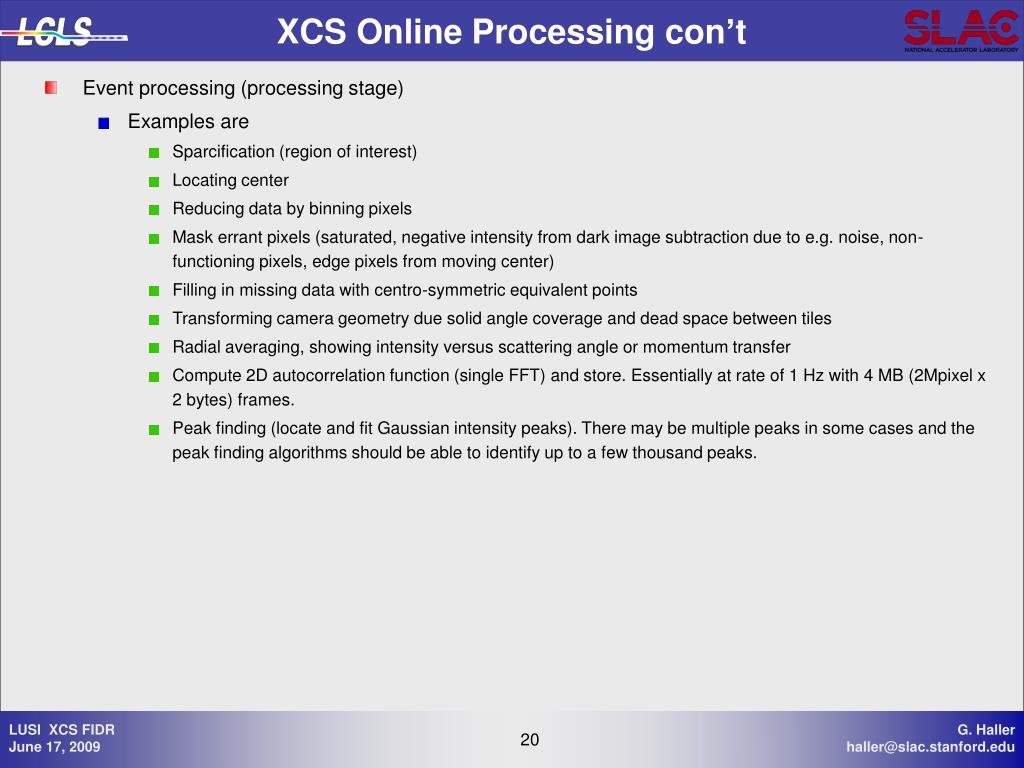 LCLS

XCS Online Processing con't

SLAC
NATIONAL ACCELERATOR LABORATORY

Event processing (processing stage)

Examples are

Sparcification (region of interest)

Locating center

Reducing data by binning pixels

Mask errant pixels (saturated, negative intensity from dark image subtraction due to e.g. noise, non-functioning pixels, edge pixels from moving center)

Filling in missing data with centro-symmetric equivalent points

Transforming camera geometry due solid angle coverage and dead space between tiles

Radial averaging, showing intensity versus scattering angle or momentum transfer

Compute 2D autocorrelation function (single FFT) and store. Essentially at rate of 1 Hz with 4 MB (2Mpixel x 2 bytes) frames.

Peak finding (locate and fit Gaussian intensity peaks). There may be multiple peaks in some cases and the peak finding algorithms should be able to identify up to a few thousand peaks.

LUSI XCS FIDR
June 17, 2009

20

G. Haller
haller@slac.stanford.edu